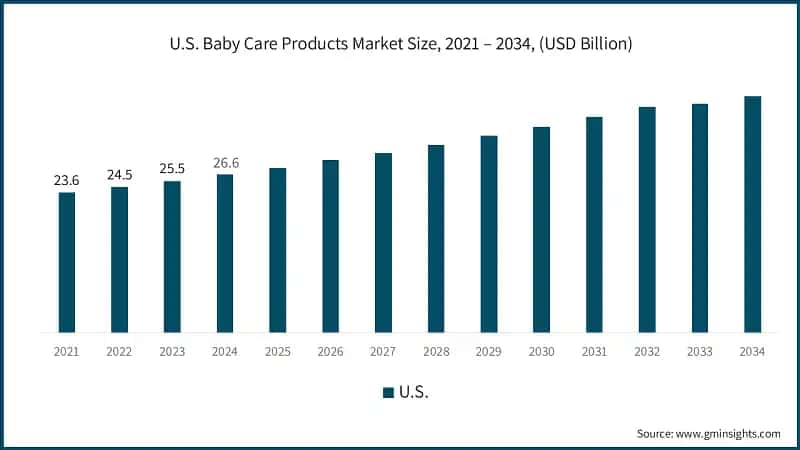 U.S. Baby Care Products Market Size, 2021 – 2034, (USD Billion)

23.6
24.5
25.5
26.6

2021 2022 2023 2024 2025 2026 2027 2028 2029 2030 2031 2032 2033 2034

U.S.

Source: www.gminsights.com